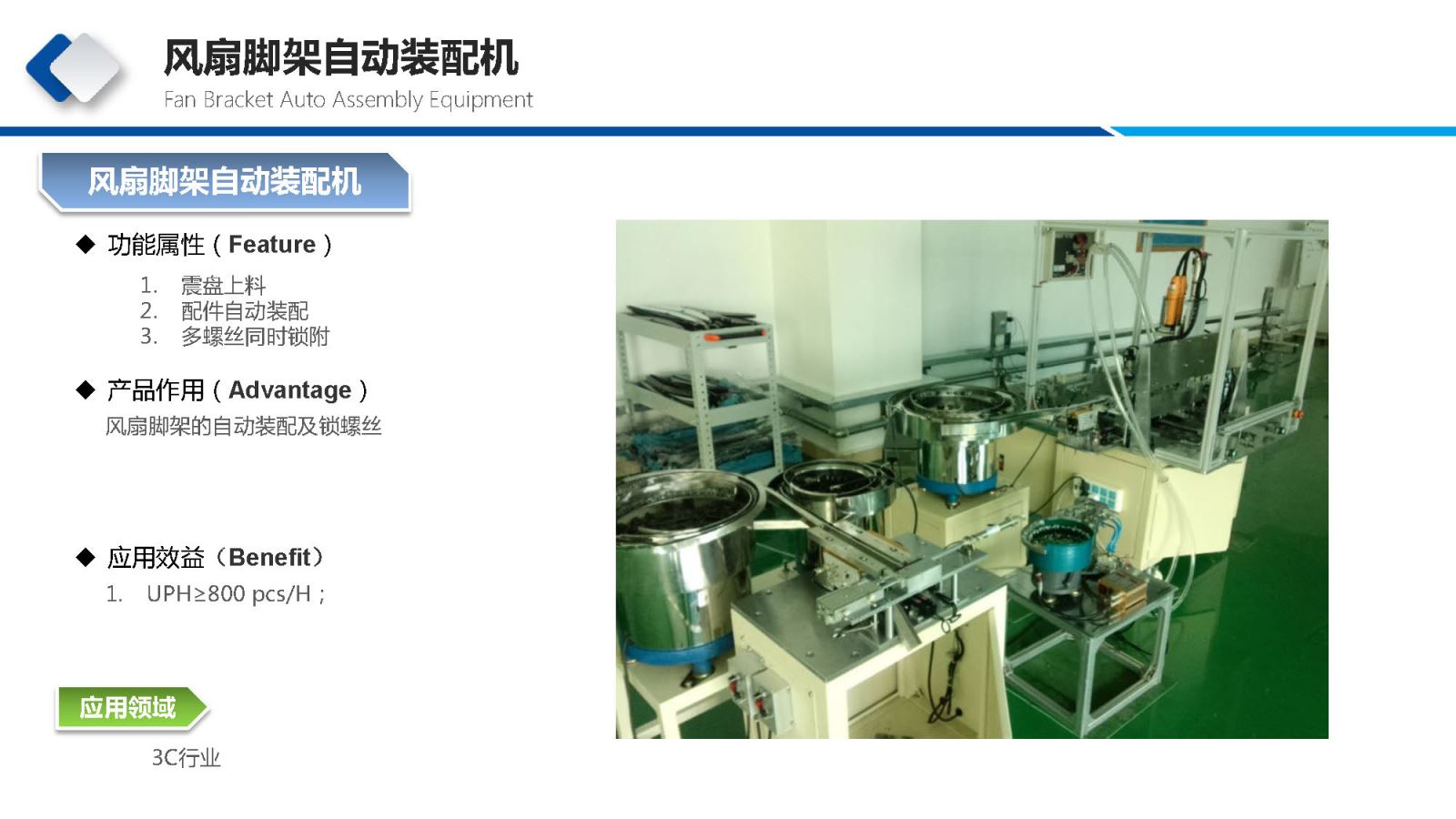 风扇脚架自动装配机
Fan Bracket Auto Assembly Equipment

风扇脚架自动装配机

◆ 功能属性（Feature）

1. 震盘上料
2. 配件自动装配
3. 多螺丝同时锁附

◆ 产品作用（Advantage）

风扇脚架的自动装配及锁螺丝

◆ 应用效益（Benefit）

1. UPH≥800 pcs/H；

应用领域

3C行业